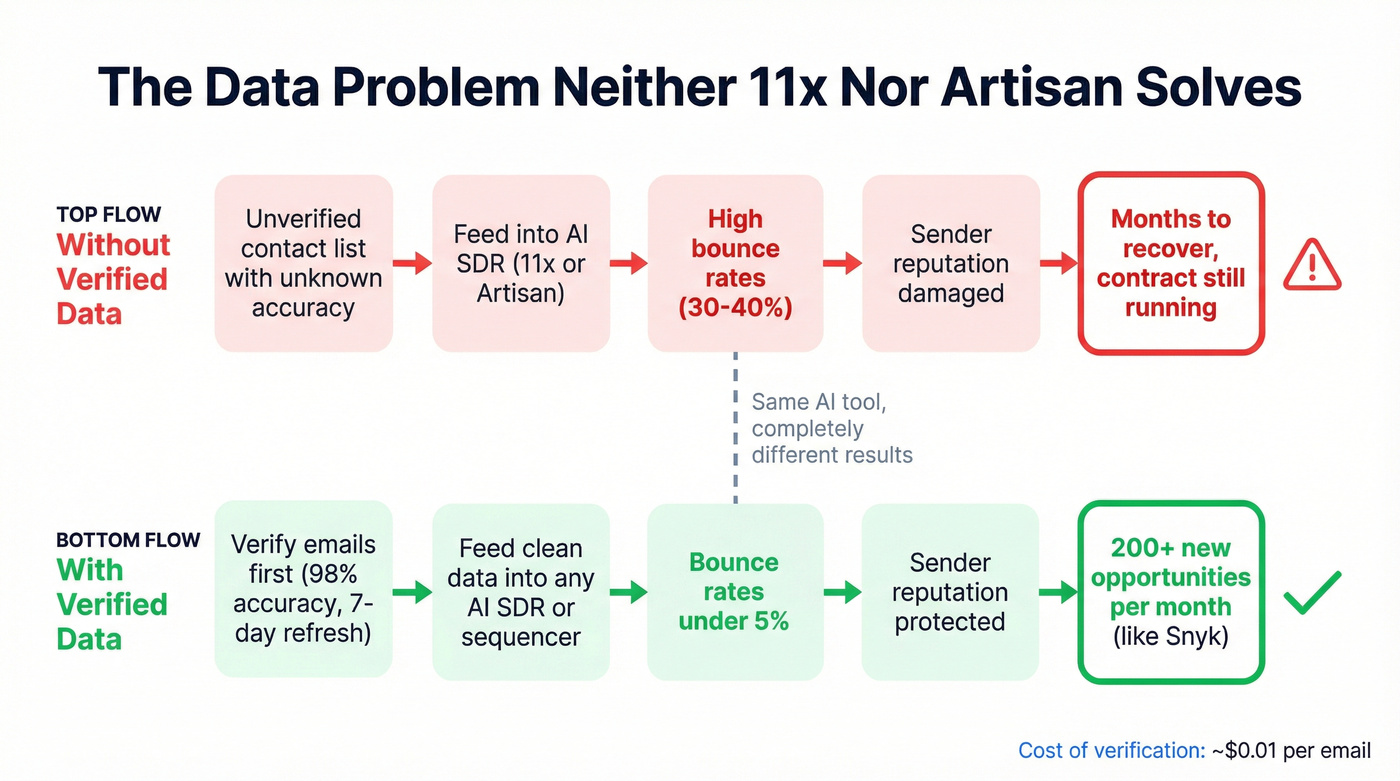 The Data Problem Neither 11x Nor Artisan Solves

TOP FLOW
Without Verified Data

Unverified contact list with unknown accuracy

Feed into AI SDR (11x or Artisan)

High bounce rates (30-40%)

Sender reputation damaged

Months to recover, contract still running

Same AI tool, completely different results

BOTTOM FLOW
With Verified Data

Verify emails first (98% accuracy, 7-day refresh)

Feed clean data into any AI SDR or sequencer

Bounce rates under 5%

Sender reputation protected

200+ new opportunities per month (like Snyk)

Cost of verification: ~$0.01 per email